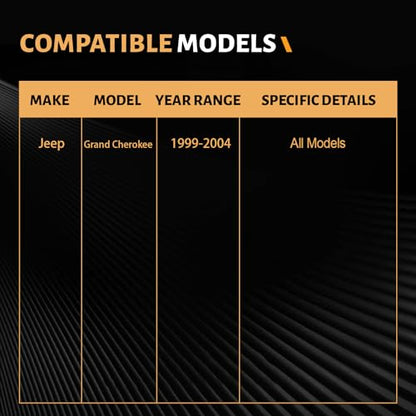 COMPATIBLE MODELS

| MAKE | MODEL | YEAR RANGE | SPECIFIC DETAILS |
|---|---|---|---|
| Jeep | Grand Cherokee | 1999-2004 | All Models |